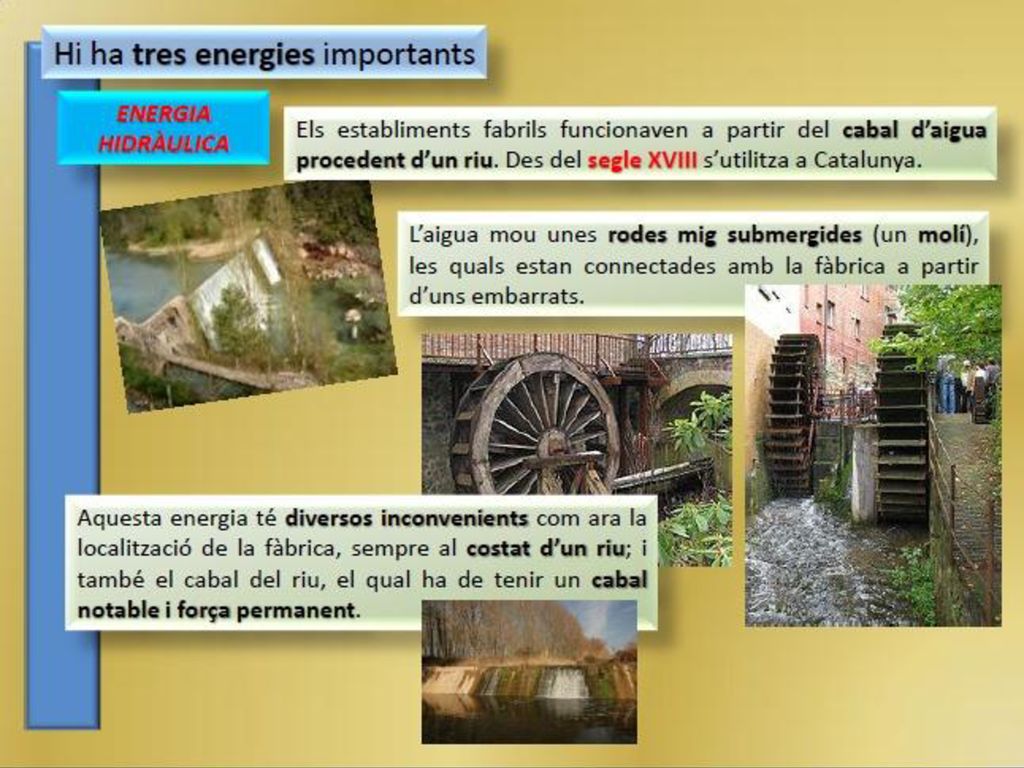 Hi ha tres energies importants

ENERGIA HIDRÀULICA

Els establiments fabrils funcionaven a partir del cabal d'aigua procedent d'un riu. Des del segle XVIII s'utilitza a Catalunya.

L'aigua mou unes rodes mig submergides (un molí), les quals estan connectades amb la fàbrica a partir d'uns embarrats.

Aquesta energia té diversos inconvenients com ara la localització de la fàbrica, sempre al costat d'un riu; i també el cabal del riu, el qual ha de tenir un cabal notable i força permanent.